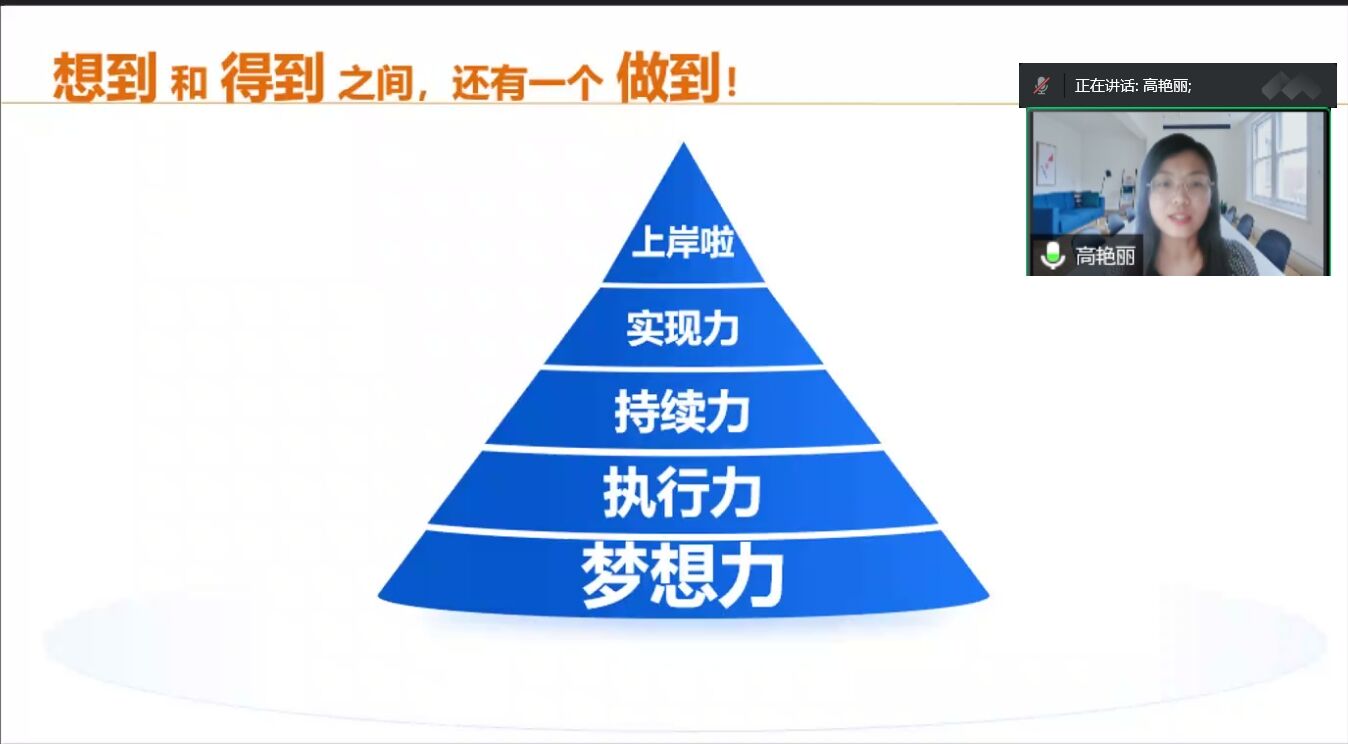 想到 和 得到 之间，还有一个 做到！

正在讲话: 高艳丽;

高艳丽

上岸啦

实现力

持续力

执行力

梦想力